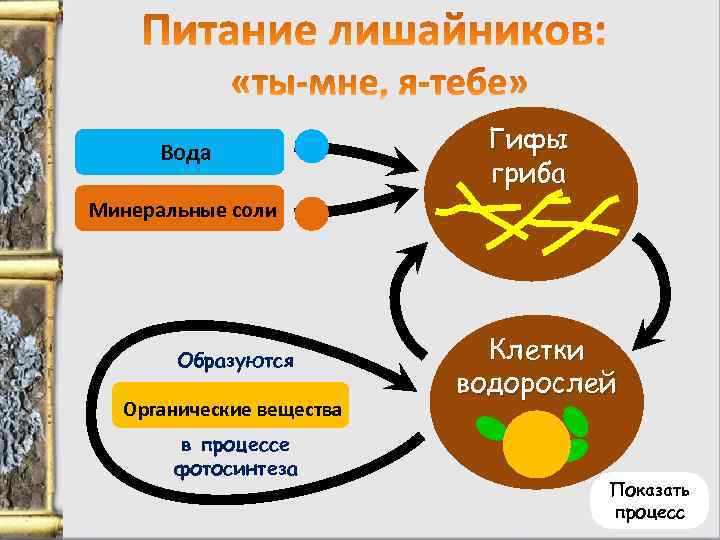 Питание лишайников:
«ты-мне, я-тебе»

Вода

Минеральные соли

Гифы гриба

Клетки водорослей

Образуются

Органические вещества

в процессе фотосинтеза

Показать процесс